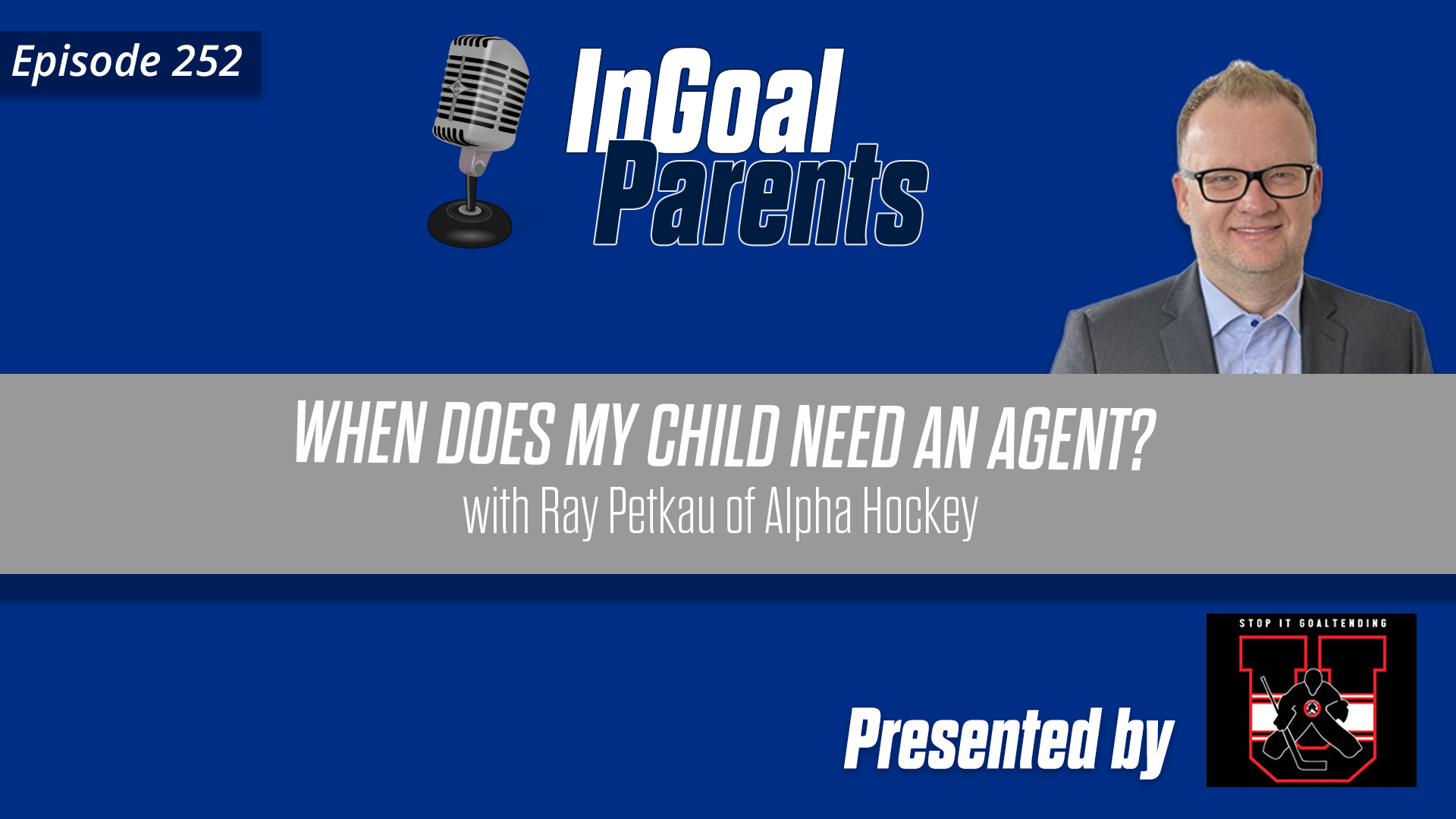 Episode 252

InGoal Parents

WHEN DOES MY CHILD NEED AN AGENT?
with Ray Petkau of Alpha Hockey

Presented by

STOP IT GOALTENDING
U